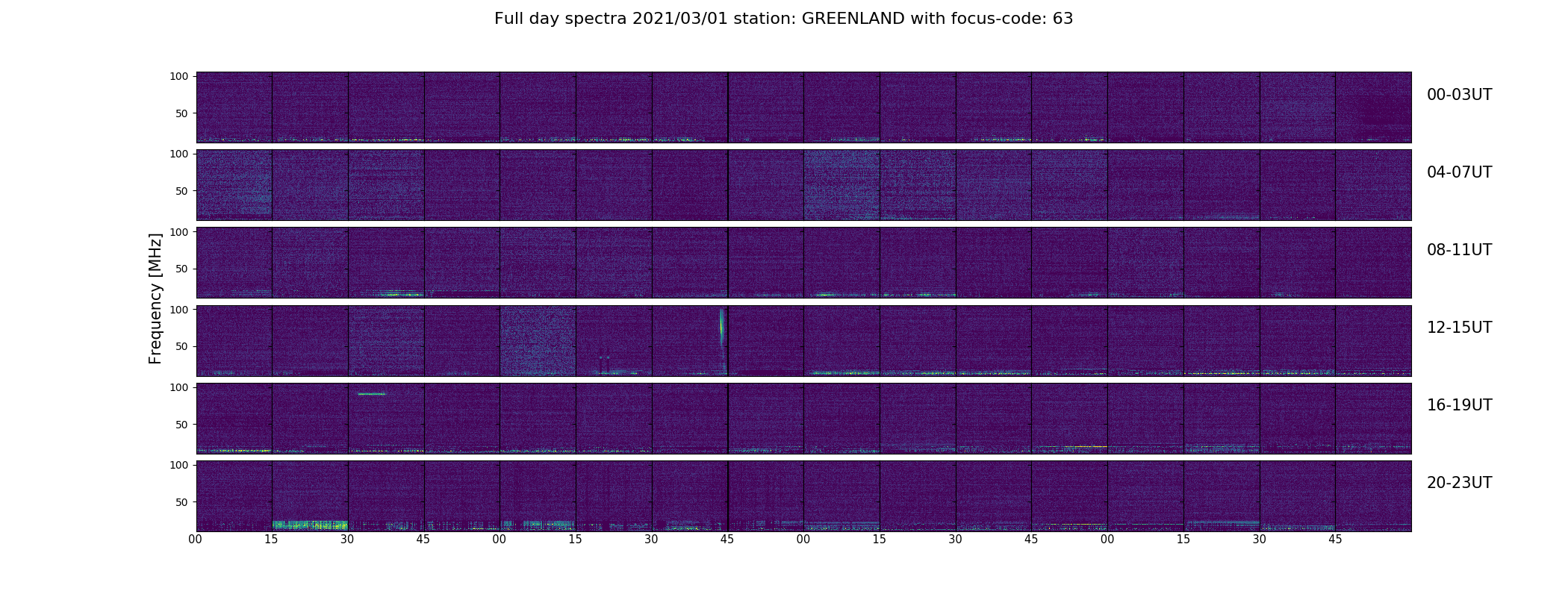 Full day spectra 2021/03/01 station: GREENLAND with focus-code: 63

Frequency [MHz]

100
50
00-03UT

100
50
04-07UT

100
50
08-11UT

100
50
12-15UT

100
50
16-19UT

100
50
20-23UT

00 15 30 45 00 15 30 45 00 15 30 45 00 15 30 45